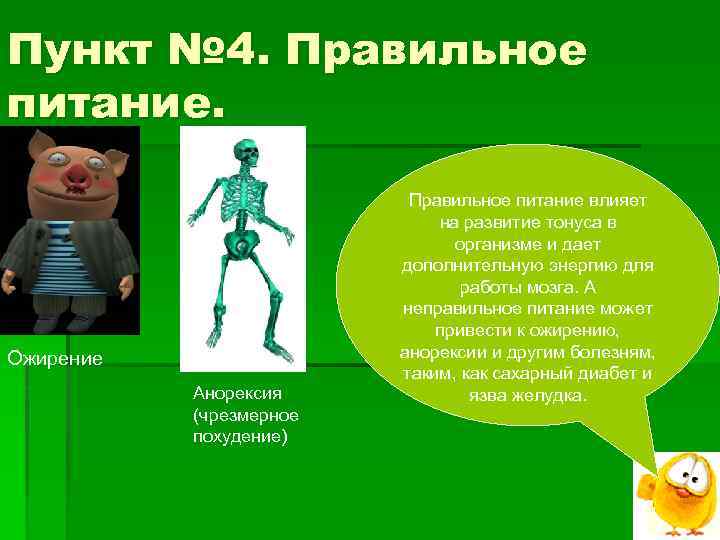 Пункт №4. Правильное питание.

Ожирение

Анорексия (чрезмерное похудение)

Правильное питание влияет на развитие тонуса в организме и дает дополнительную энергию для работы мозга. А неправильное питание может привести к ожирению, анорексии и другим болезням, таким, как сахарный диабет и язва желудка.